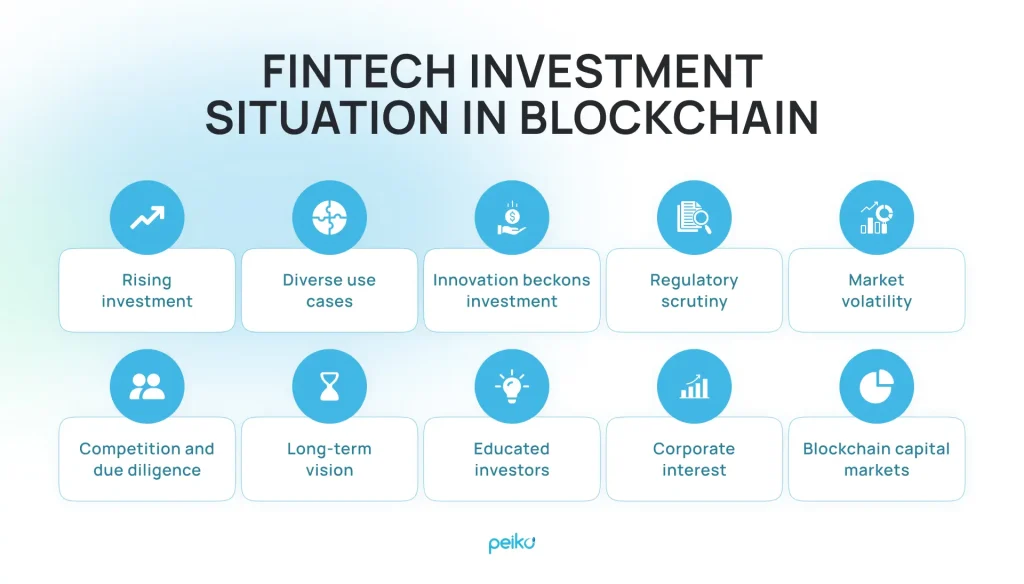 FINTECH INVESTMENT SITUATION IN BLOCKCHAIN

Rising investment

Diverse use cases

Innovation beckons investment

Regulatory scrutiny

Market volatility

Competition and due diligence

Long-term vision

Educated investors

Corporate interest

Blockchain capital markets

peiko